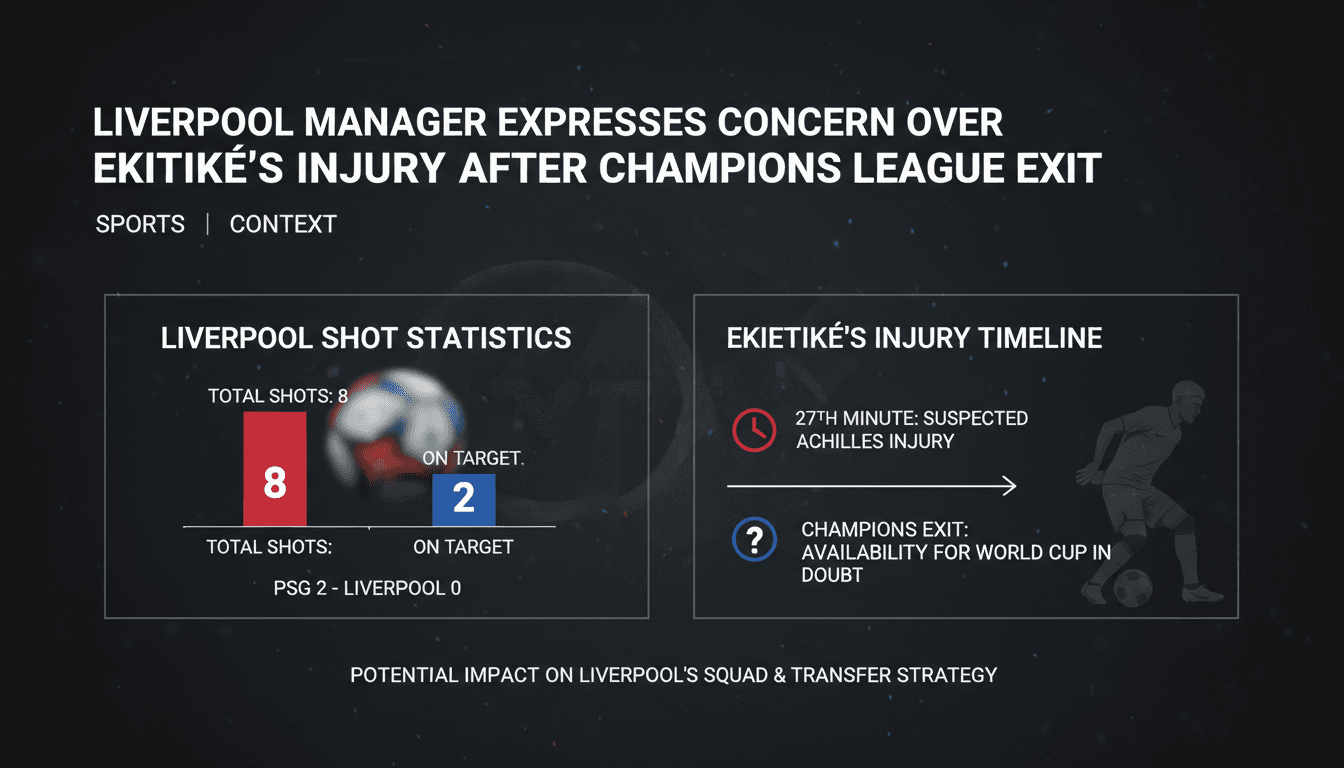 LIVERPOOL MANAGER EXPRESSES CONCERN OVER EKITIKÉ'S INJURY AFTER CHAMPIONS LEAGUE EXIT

SPORTS | CONTEXT

LIVERPOOL SHOT STATISTICS

TOTAL SHOTS: 8

8

ON TARGET.

2

TOTAL SHOTS:

ON TARGET

PSG 2 - LIVERPOOL 0

EKIETIKÉ'S INJURY TIMELINE

27TH MINUTE: SUSPECTED ACHILLES INJURY

CHAMPIONS EXIT: AVAILABILITY FOR WORLD CUP IN DOUBT

POTENTIAL IMPACT ON LIVERPOOL'S SQUAD & TRANSFER STRATEGY